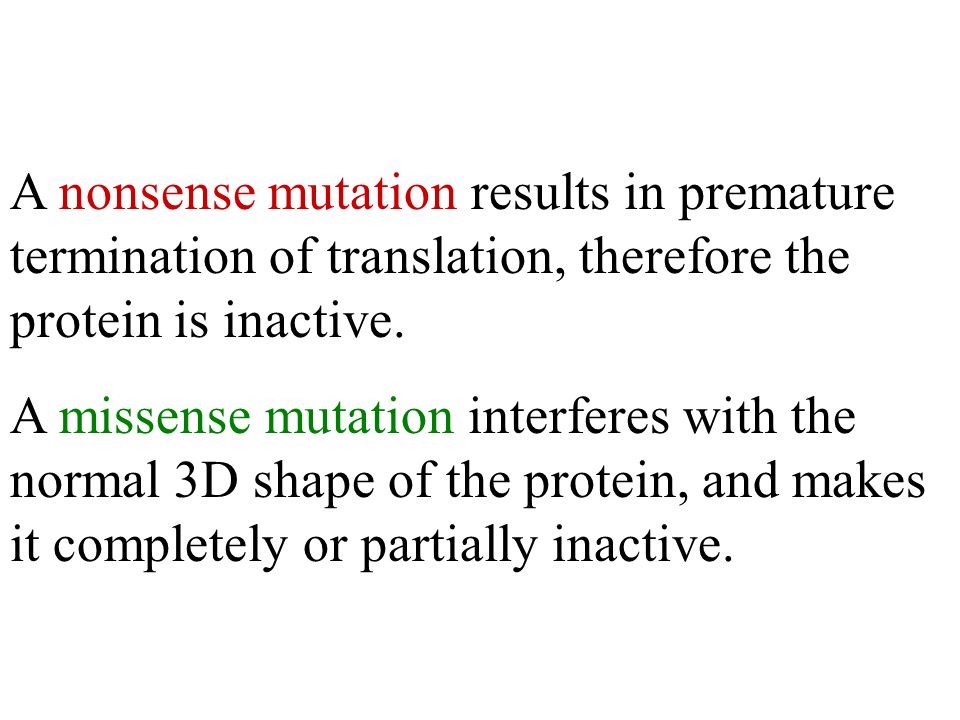 A nonsense mutation results in premature termination of translation, therefore the protein is inactive.

A missense mutation interferes with the normal 3D shape of the protein, and makes it completely or partially inactive.